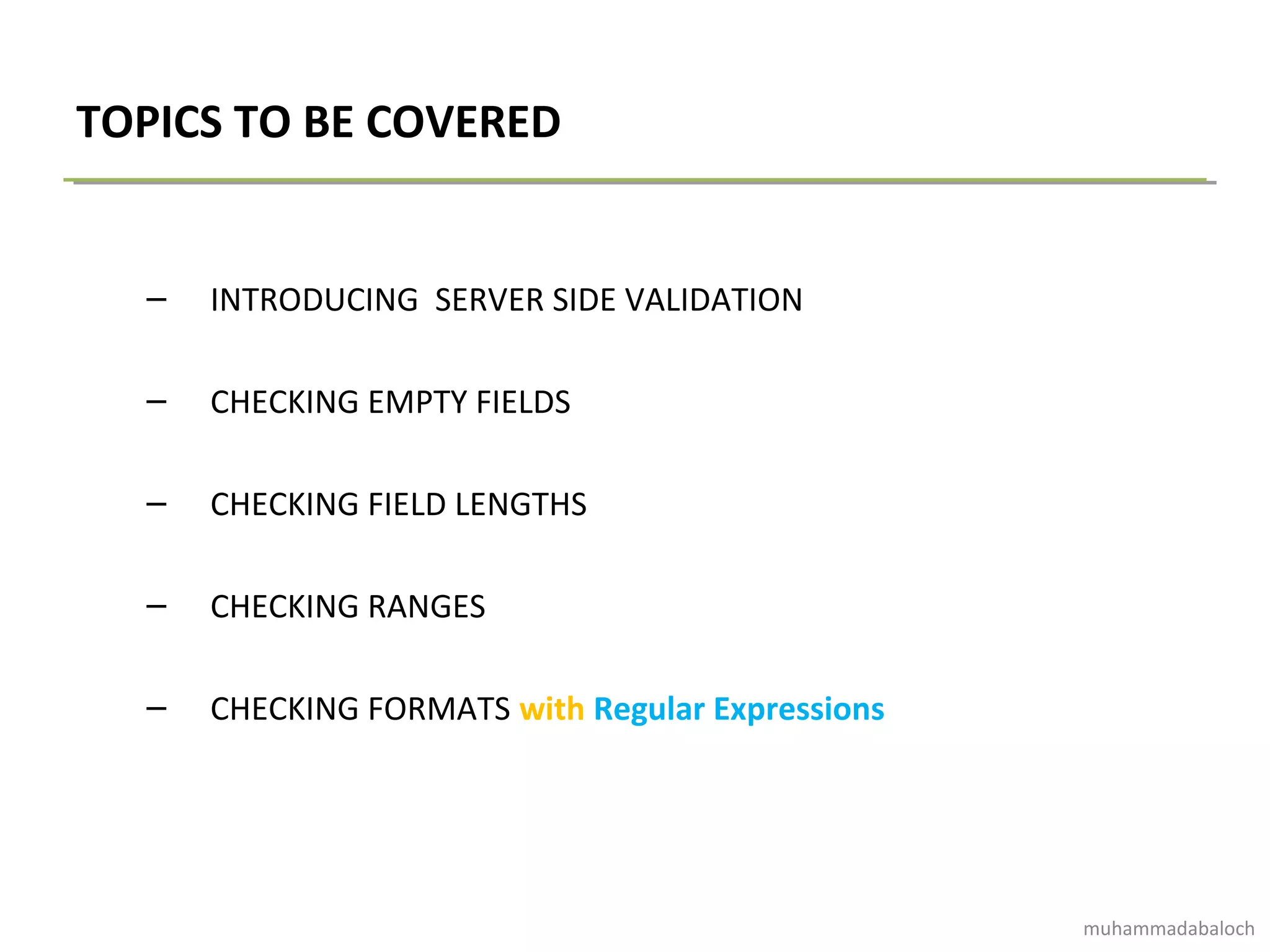 TOPICS TO BE COVERED

– INTRODUCING SERVER SIDE VALIDATION

– CHECKING EMPTY FIELDS

– CHECKING FIELD LENGTHS

– CHECKING RANGES

– CHECKING FORMATS with Regular Expressions

muhammadabaloch